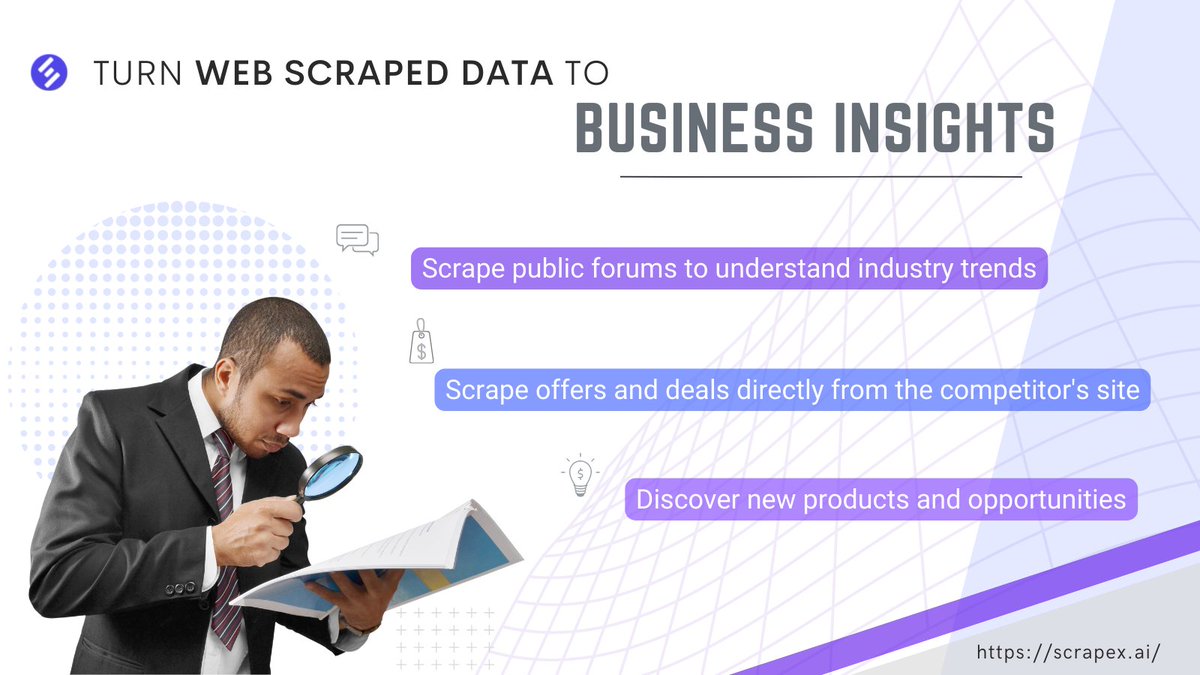 TURN WEB SCRAPED DATA TO
BUSINESS INSIGHTS

Scrape public forums to understand industry trends

Scrape offers and deals directly from the competitor's site

Discover new products and opportunities

https://scrapex.ai/